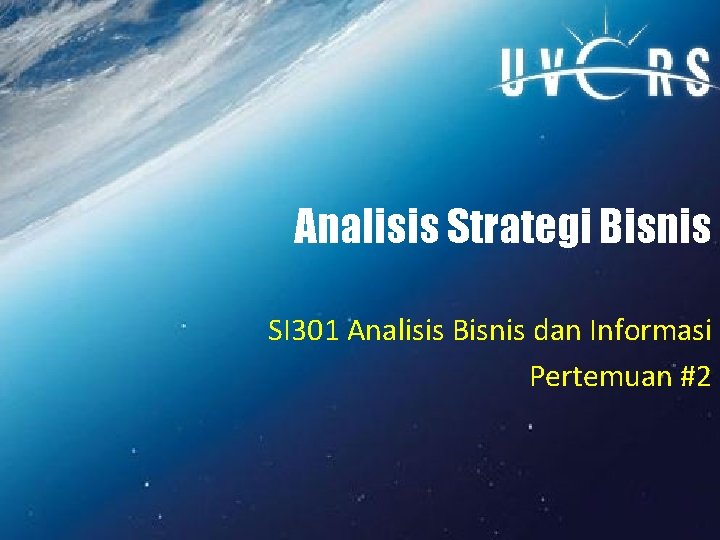 UVERS

Analisis Strategi Bisnis

SI301 Analisis Bisnis dan Informasi

Pertemuan #2